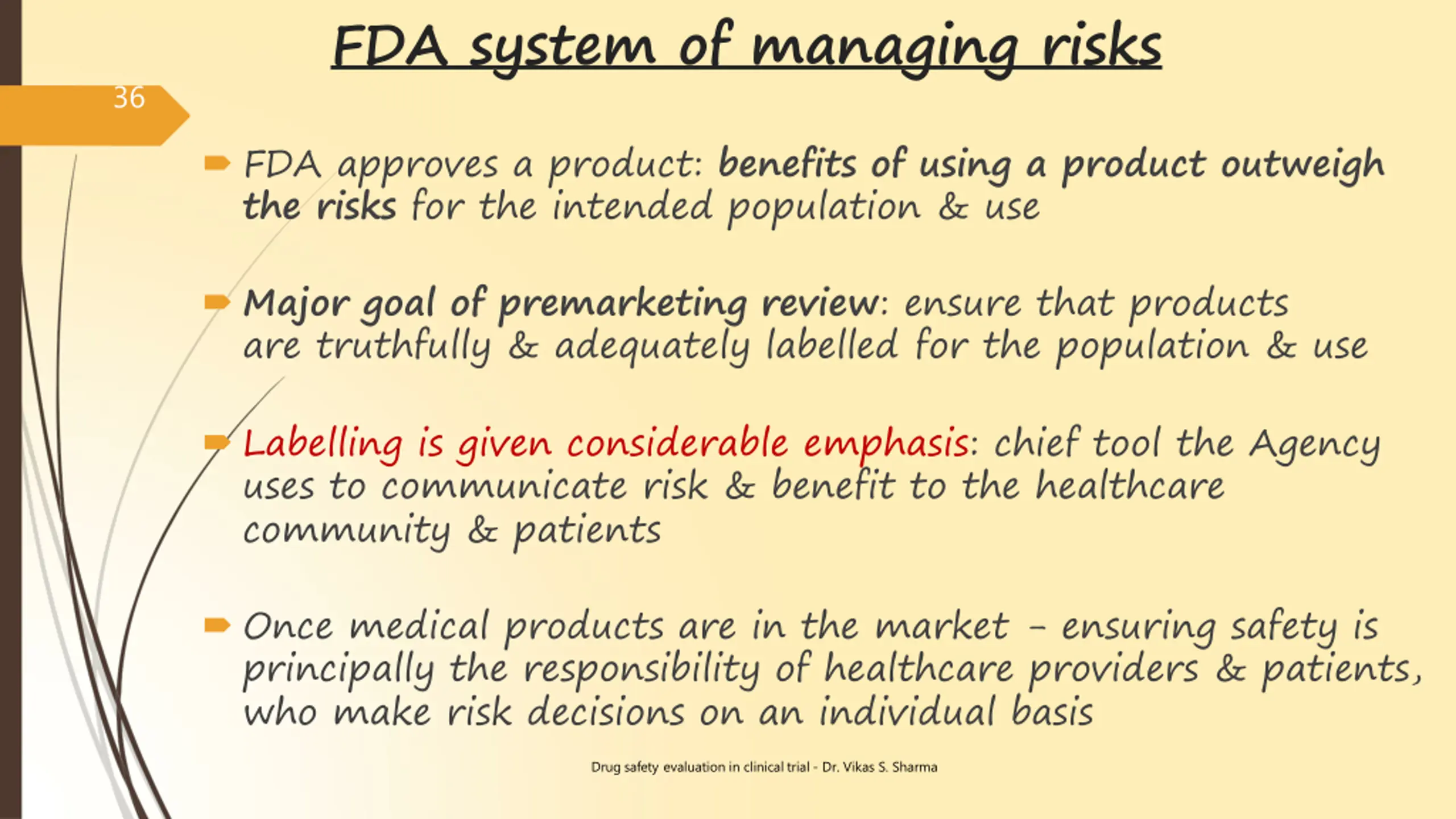 FDA system of managing risks

36

FDA approves a product: benefits of using a product outweigh the risks for the intended population & use

Major goal of premarketing review: ensure that products are truthfully & adequately labelled for the population & use

Labelling is given considerable emphasis: chief tool the Agency uses to communicate risk & benefit to the healthcare community & patients

Once medical products are in the market – ensuring safety is principally the responsibility of healthcare providers & patients, who make risk decisions on an individual basis

Drug safety evaluation in clinical trial - Dr. Vikas S. Sharma